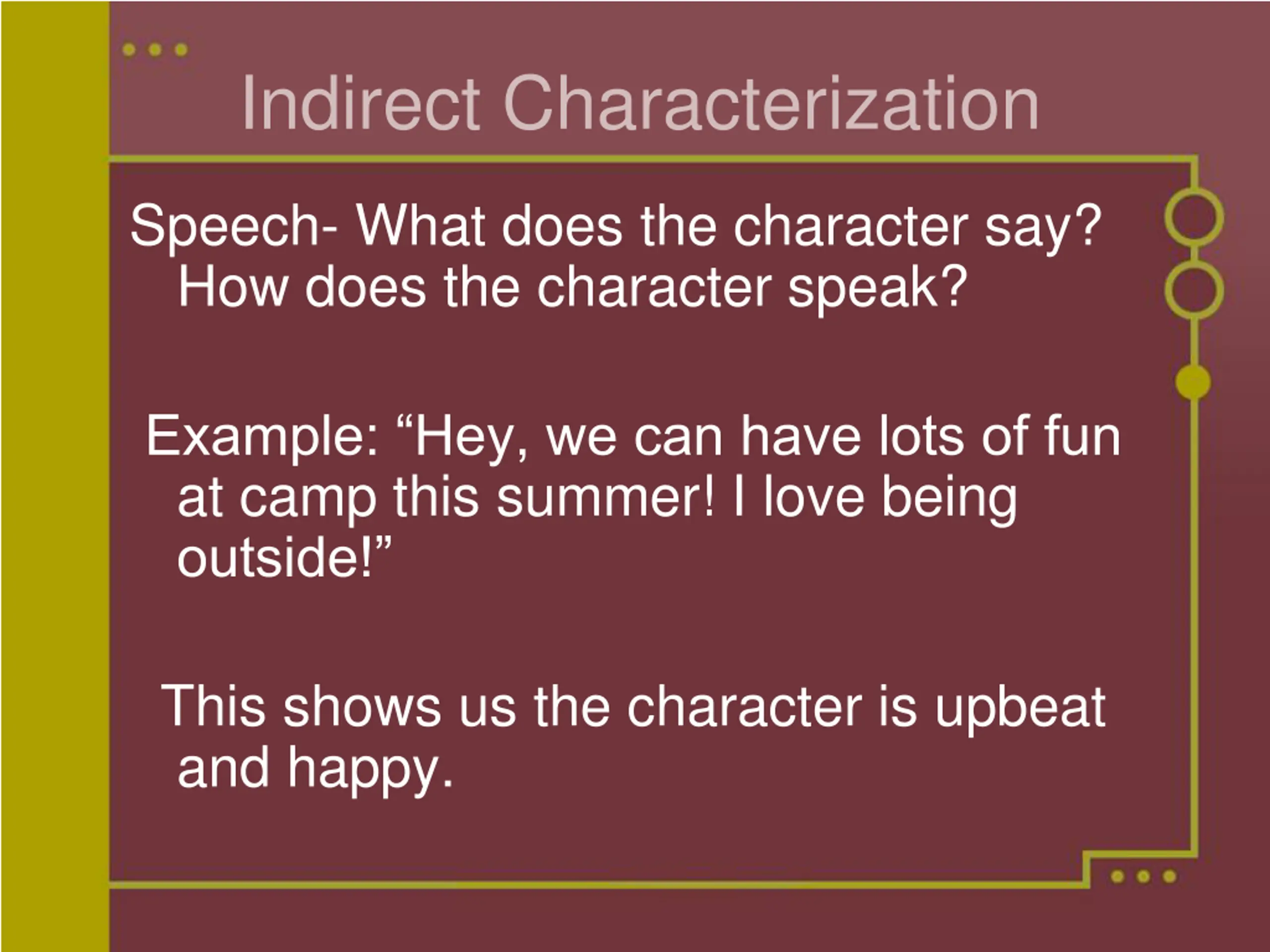 Indirect Characterization

Speech- What does the character say? How does the character speak?

Example: “Hey, we can have lots of fun at camp this summer! I love being outside!”

This shows us the character is upbeat and happy.